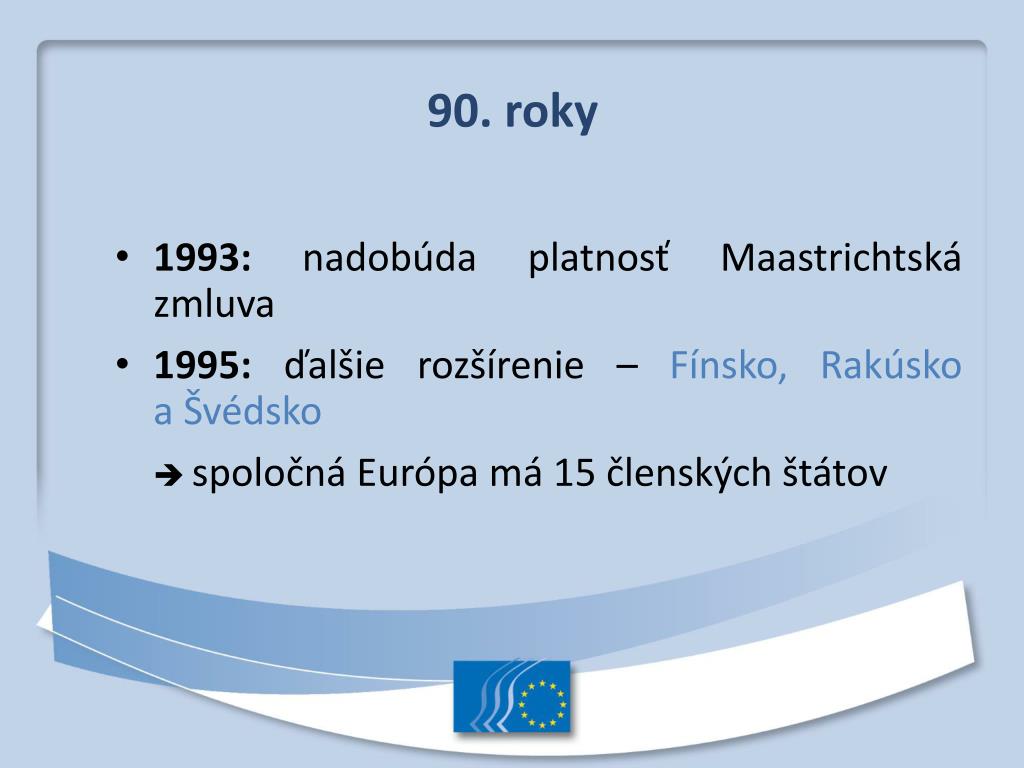 90. roky

• 1993: nadobúda platnosť Maastrichtská zmluva

• 1995: ďalšie rozšírenie – Fínsko, Rakúsko a Švédsko

➔ spoločná Európa má 15 členských štátov